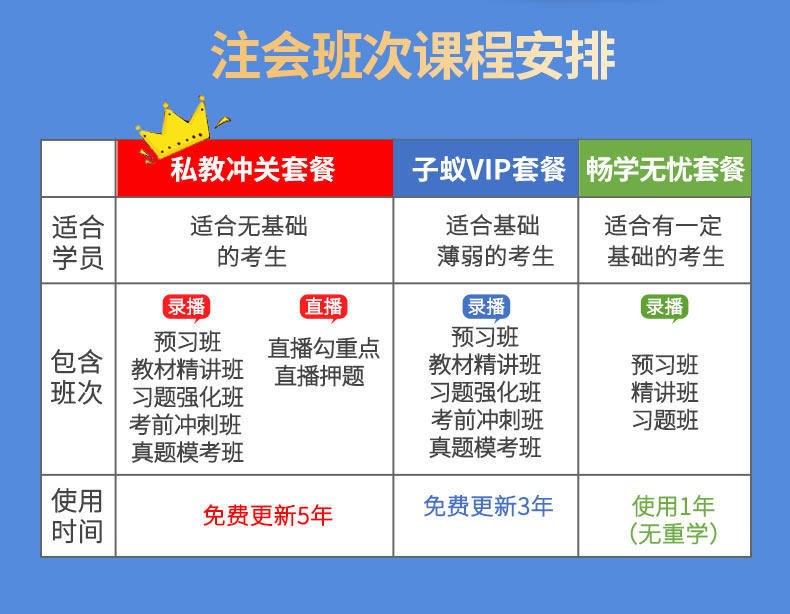 注会班次课程安排

| | 私教冲关套餐 | 子蚁VIP套餐 | 畅学无忧套餐 |
|---|---|---|---|
| 适合学员 | 适合无基础的考生 | 适合基础薄弱的考生 | 适合有一定基础的考生 |
| 包含班次 | 录播 预习班 教材精讲班 习题强化班 考前冲刺班 真题模考班 直播 直播勾重点 直播押题 | 录播 预习班 教材精讲班 习题强化班 考前冲刺班 真题模考班 | 录播 预习班 精讲班 习题班 |
| 使用时间 | 免费更新5年 | 免费更新3年 | 使用1年（无重学） |